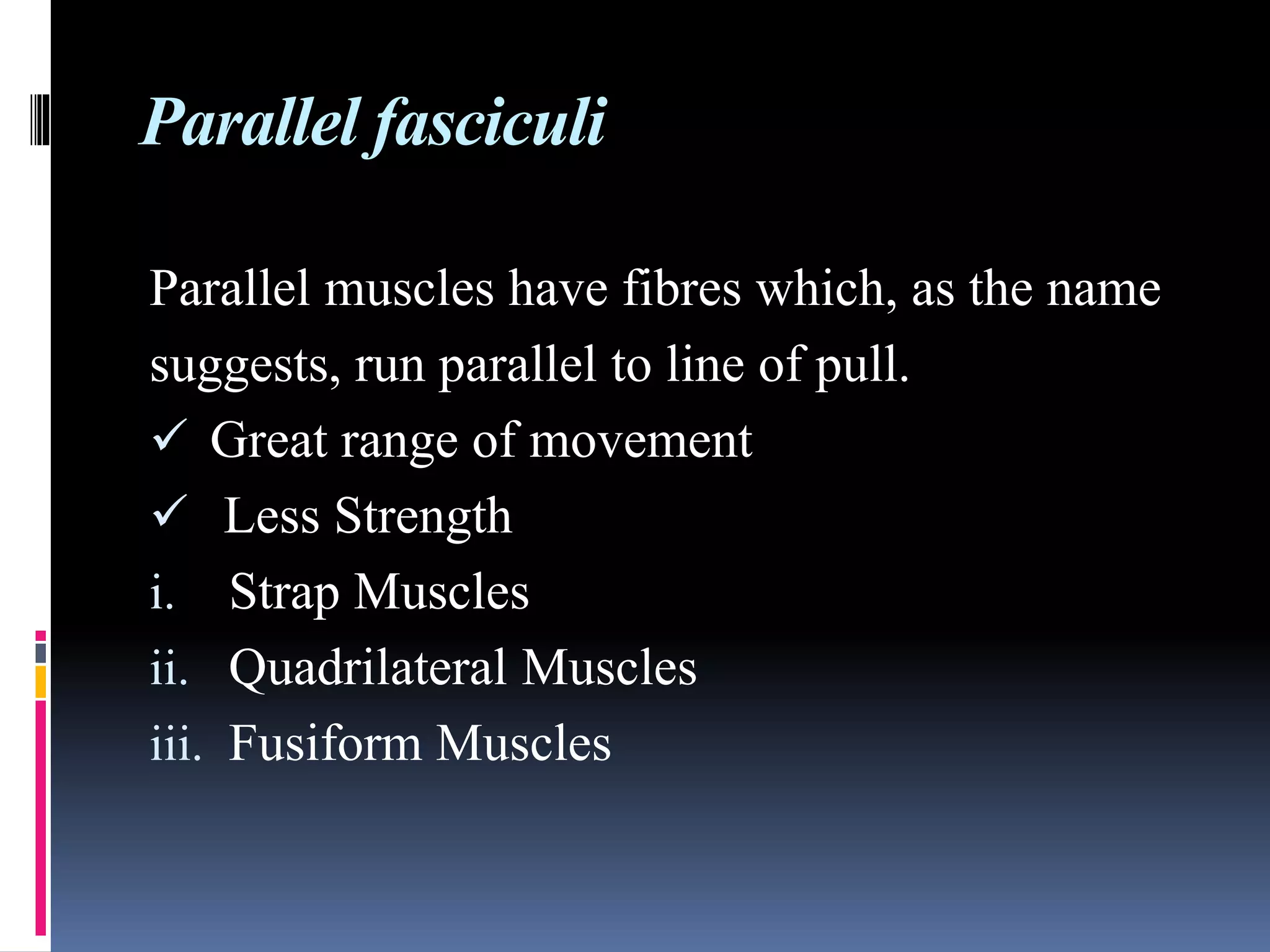 Parallel fasciculi

Parallel muscles have fibres which, as the name suggests, run parallel to line of pull.

✓ Great range of movement
✓ Less Strength
i. Strap Muscles
ii. Quadrilateral Muscles
iii. Fusiform Muscles